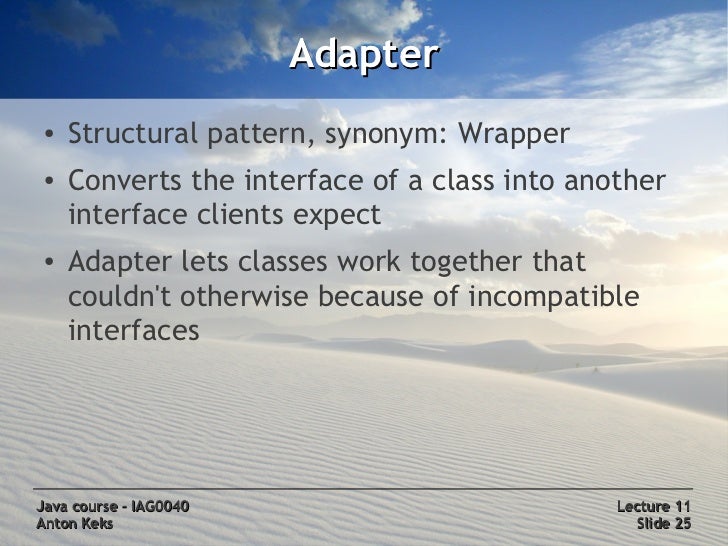 Adapter

• Structural pattern, synonym: Wrapper

• Converts the interface of a class into another interface clients expect

• Adapter lets classes work together that couldn't otherwise because of incompatible interfaces

Java course - IAG0040
Anton Keks

Lecture 11
Slide 25